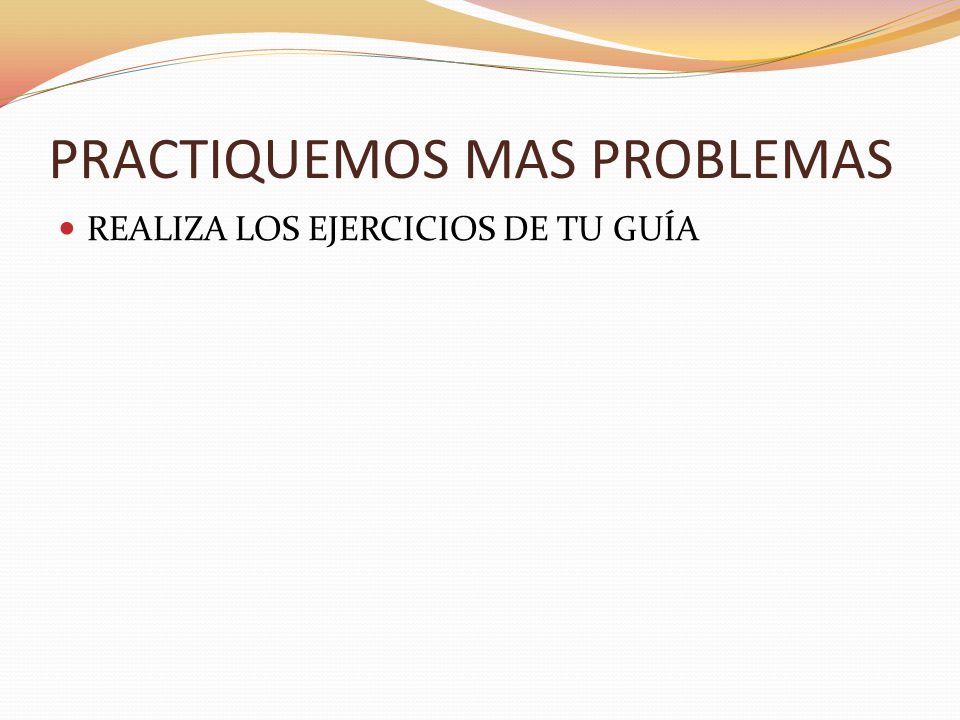 PRACTIQUEMOS MAS PROBLEMAS

REALIZA LOS EJERCICIOS DE TU GUÍA